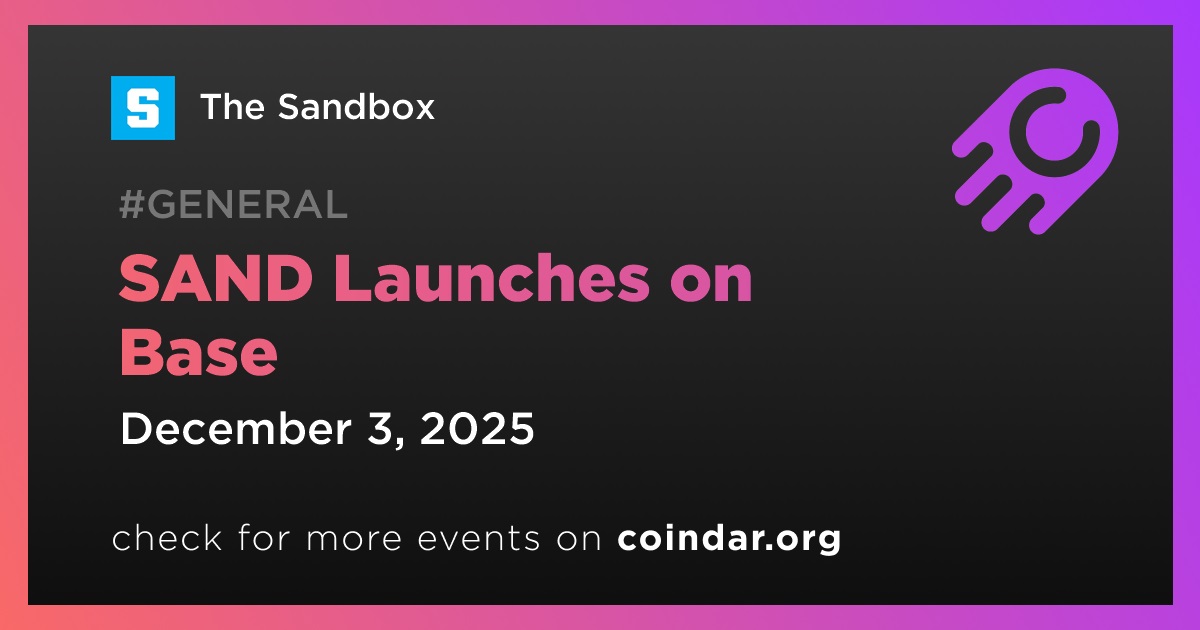 S

The Sandbox

#GENERAL

SAND Launches on Base

December 3, 2025

check for more events on coindar.org